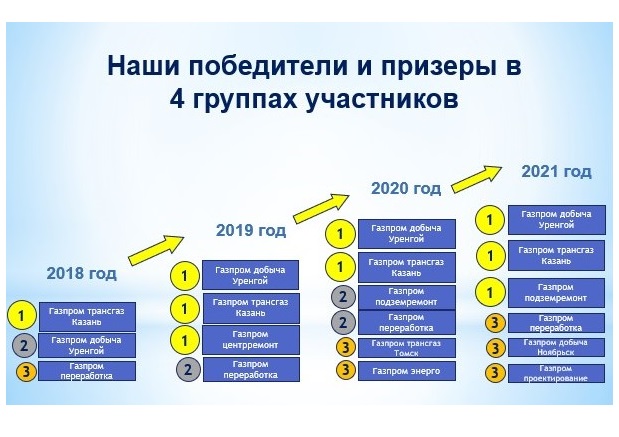 Наши победители и призеры в 4 группах участников

2018 год

1 Газпром трансгаз Казань

2 Газпром добыча Уренгой

3 Газпром переработка

2019 год

1 Газпром добыча Уренгой

1 Газпром трансгаз Казань

1 Газпром центрремонт

2 Газпром переработка

2020 год

1 Газпром добыча Уренгой

1 Газпром трансгаз Казань

2 Газпром подземремонт

2 Газпром переработка

3 Газпром трансгаз Томск

3 Газпром энерго

2021 год

1 Газпром добыча Уренгой

1 Газпром трансгаз Казань

1 Газпром подземремонт

3 Газпром переработка

3 Газпром добыча Ноябрьск

3 Газпром проектирование